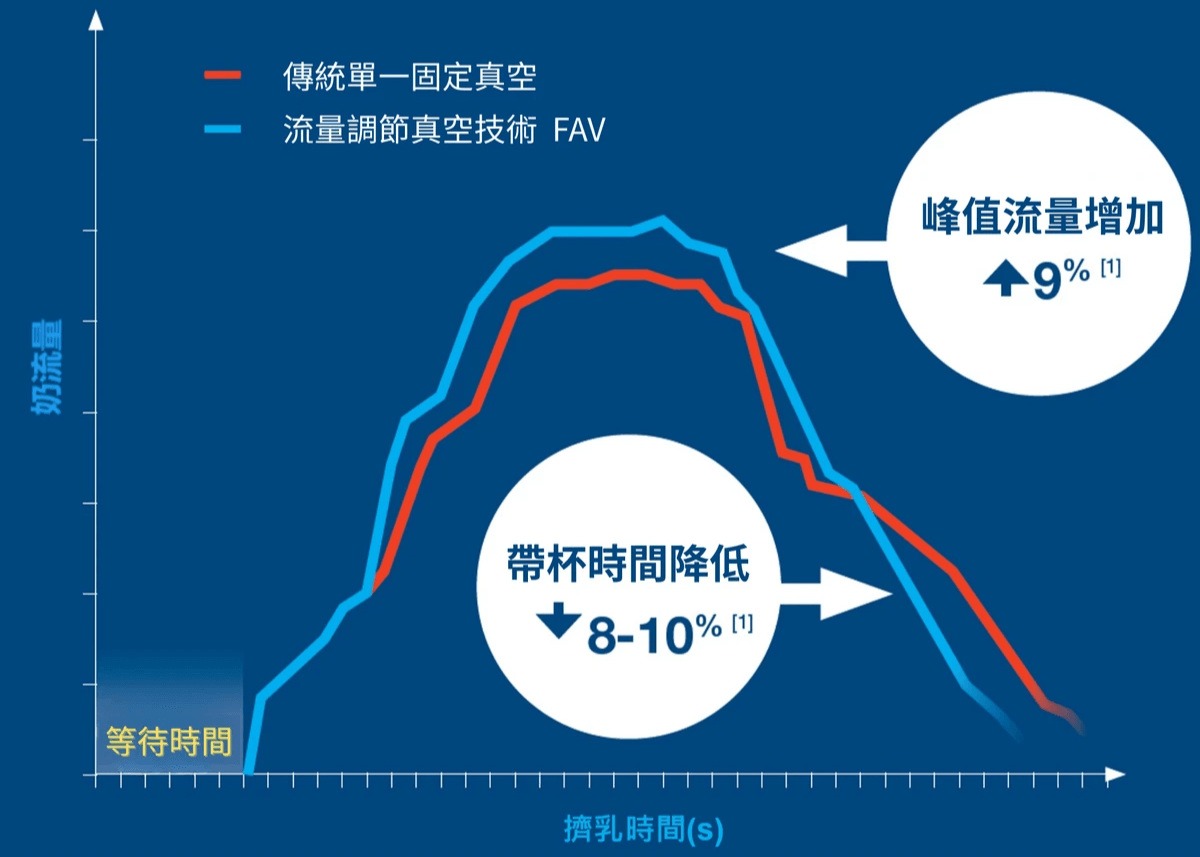 傳統單一固定真空
流量調節真空技術 FAV

峰值流量增加
9% [1]

帶杯時間降低
8-10% [1]

奶流量

等待時間

擠乳時間(s)